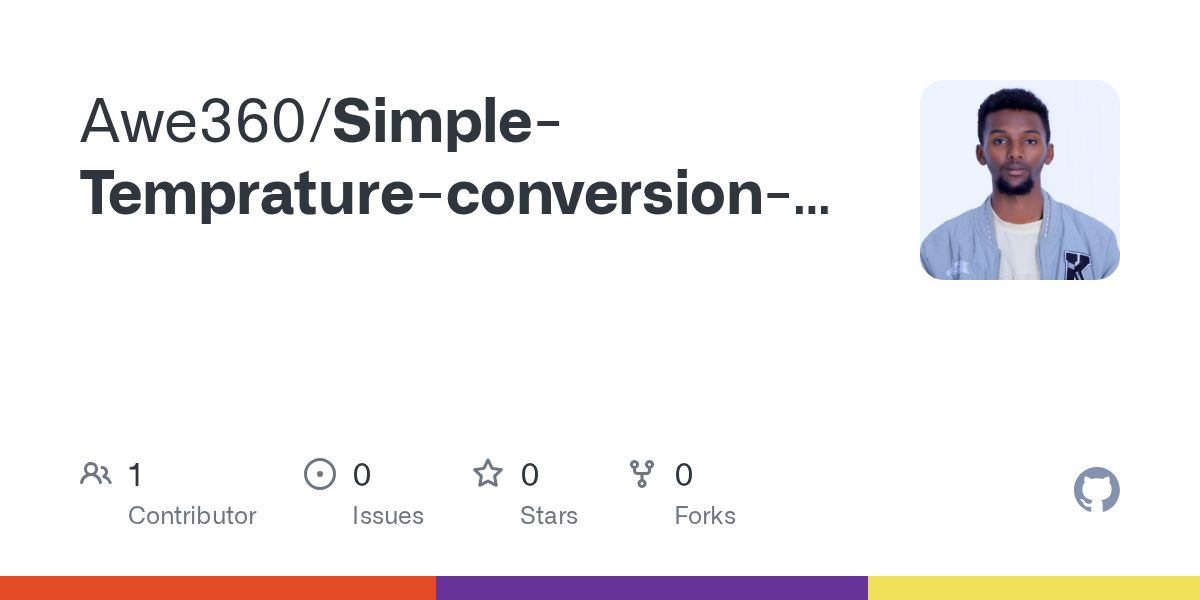 Awe360/Simple-Temprature-conversion-...

1 Contributor

0 Issues

0 Stars

0 Forks